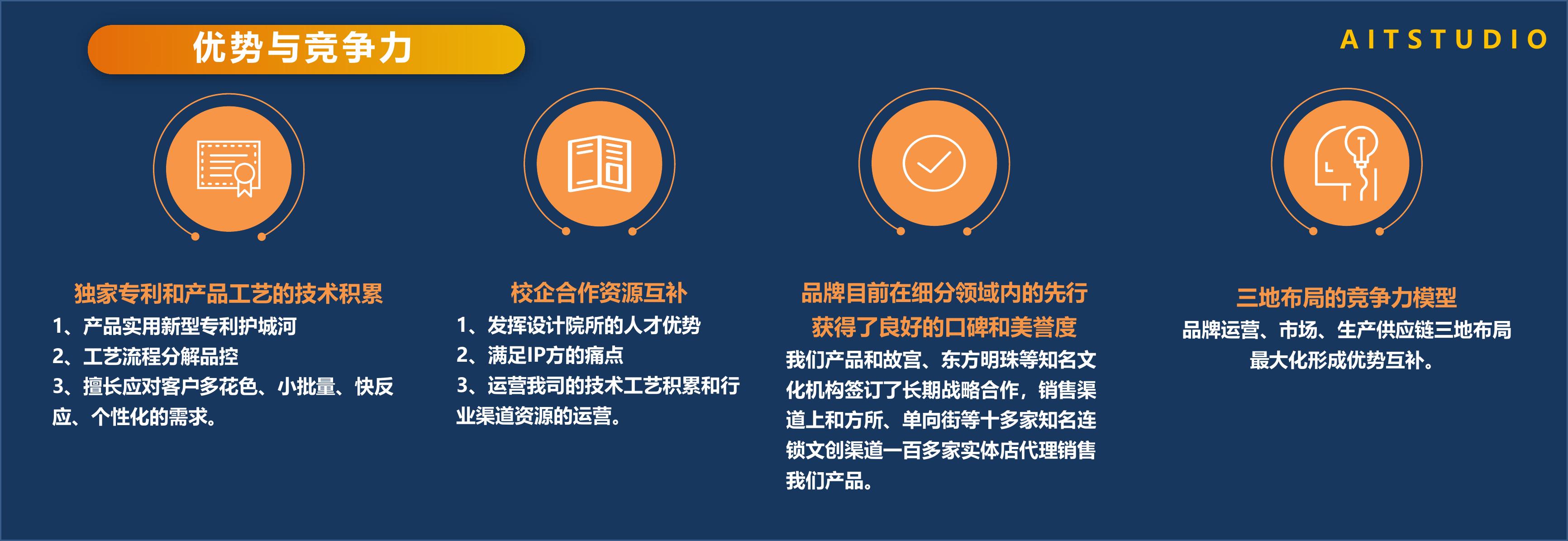 优势与竞争力

AITSTUDIO

独家专利和产品工艺的技术积累

1、产品实用新型专利护城河
2、工艺流程分解品控
3、擅长应对客户多花色、小批量、快反应、个性化的需求。

校企合作资源互补

1、发挥设计院所的人才优势
2、满足IP方的痛点
3、运营我司的技术工艺积累和行业渠道资源的运营。

品牌目前在细分领域内的先行获得了良好的口碑和美誉度

我们产品和故宫、东方明珠等知名文化机构签订了长期战略合作，销售渠道上和方所、单向街等十多家知名连锁文创渠道一百多家实体店代理销售我们产品。

三地布局的竞争力模型

品牌运营、市场、生产供应链三地布局最大化形成优势互补。